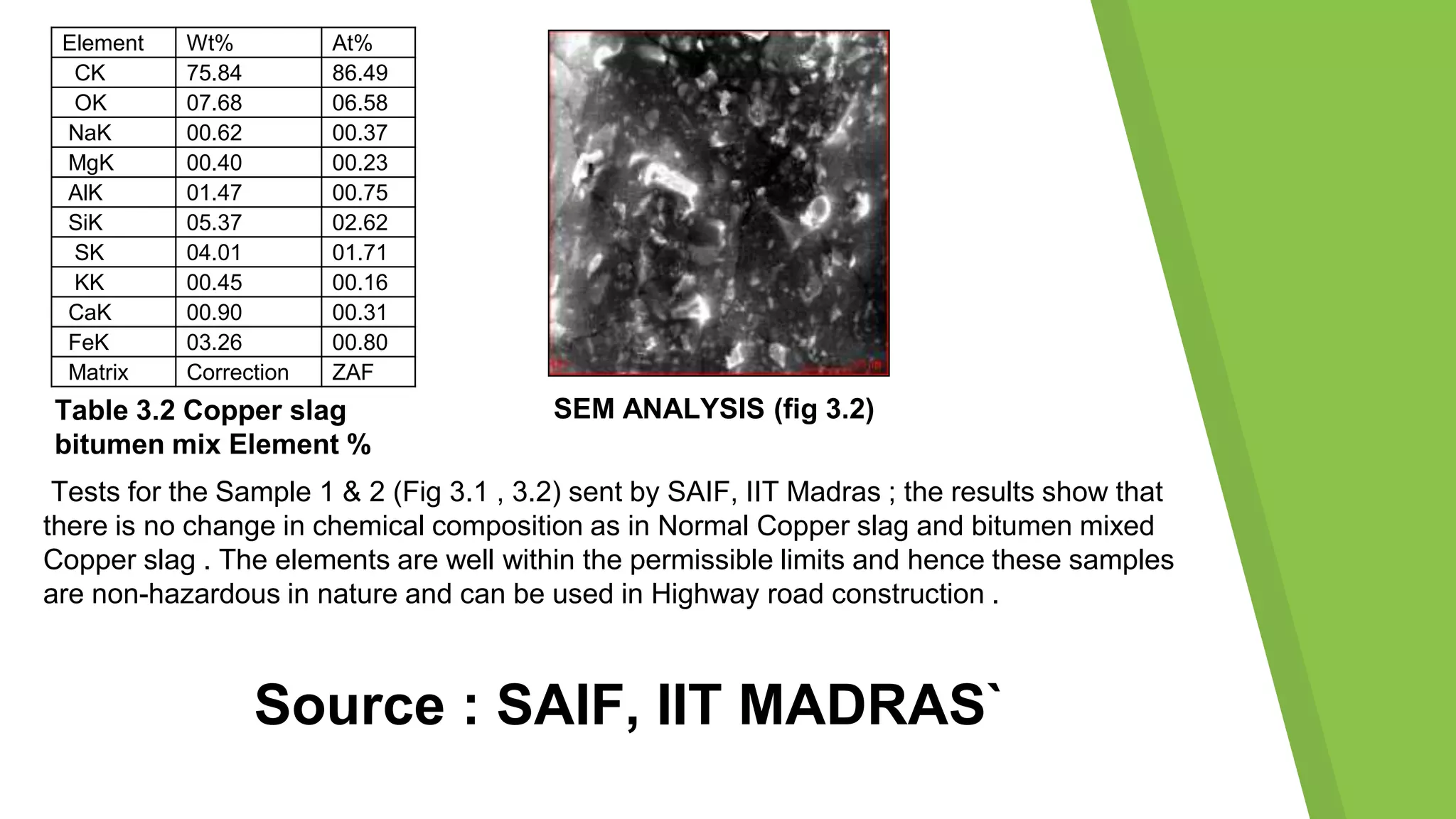 | Element | Wt% | At% |
|---|---|---|
| CK | 75.84 | 86.49 |
| OK | 07.68 | 06.58 |
| NaK | 00.62 | 00.37 |
| MgK | 00.40 | 00.23 |
| AlK | 01.47 | 00.75 |
| SiK | 05.37 | 02.62 |
| SK | 04.01 | 01.71 |
| KK | 00.45 | 00.16 |
| CaK | 00.90 | 00.31 |
| FeK | 03.26 | 00.80 |
| Matrix | Correction | ZAF |

Table 3.2 Copper slag bitumen mix Element %

SEM ANALYSIS (fig 3.2)

Tests for the Sample 1 & 2 (Fig 3.1 , 3.2) sent by SAIF, IIT Madras ; the results show that there is no change in chemical composition as in Normal Copper slag and bitumen mixed Copper slag . The elements are well within the permissible limits and hence these samples are non-hazardous in nature and can be used in Highway road construction .

Source : SAIF, IIT MADRAS`